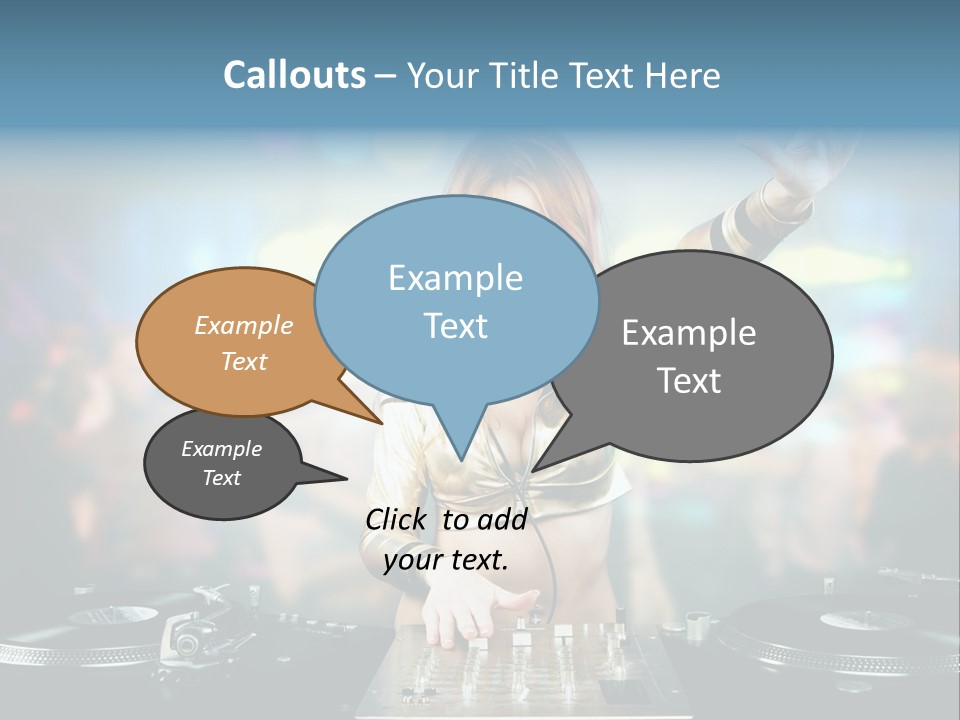 Callouts – Your Title Text Here

Example Text

Example Text

Example Text

Example Text

Click to add your text.